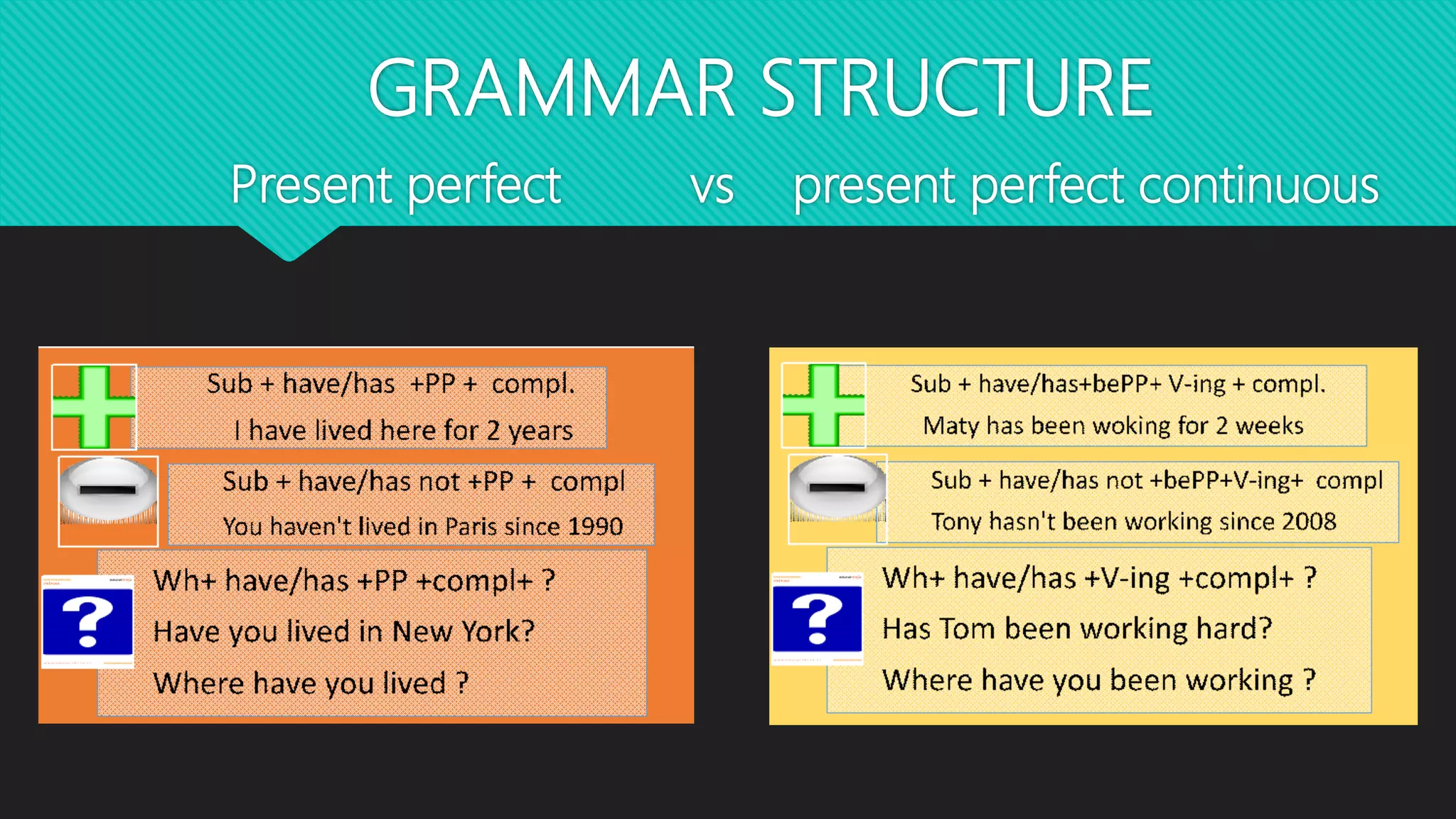 GRAMMAR STRUCTURE

Present perfect vs present perfect continuous

Sub + have/has +PP + compl.
I have lived here for 2 years

Sub + have/has not +PP + compl
You haven't lived in Paris since 1990

Wh+ have/has +PP +compl+ ?
Have you lived in New York?
Where have you lived ?

Sub + have/has+bePP+ V-ing + compl.
Maty has been woking for 2 weeks

Sub + have/has not +bePP+V-ing+ compl
Tony hasn't been working since 2008

Wh+ have/has +V-ing +compl+ ?
Has Tom been working hard?
Where have you been working ?